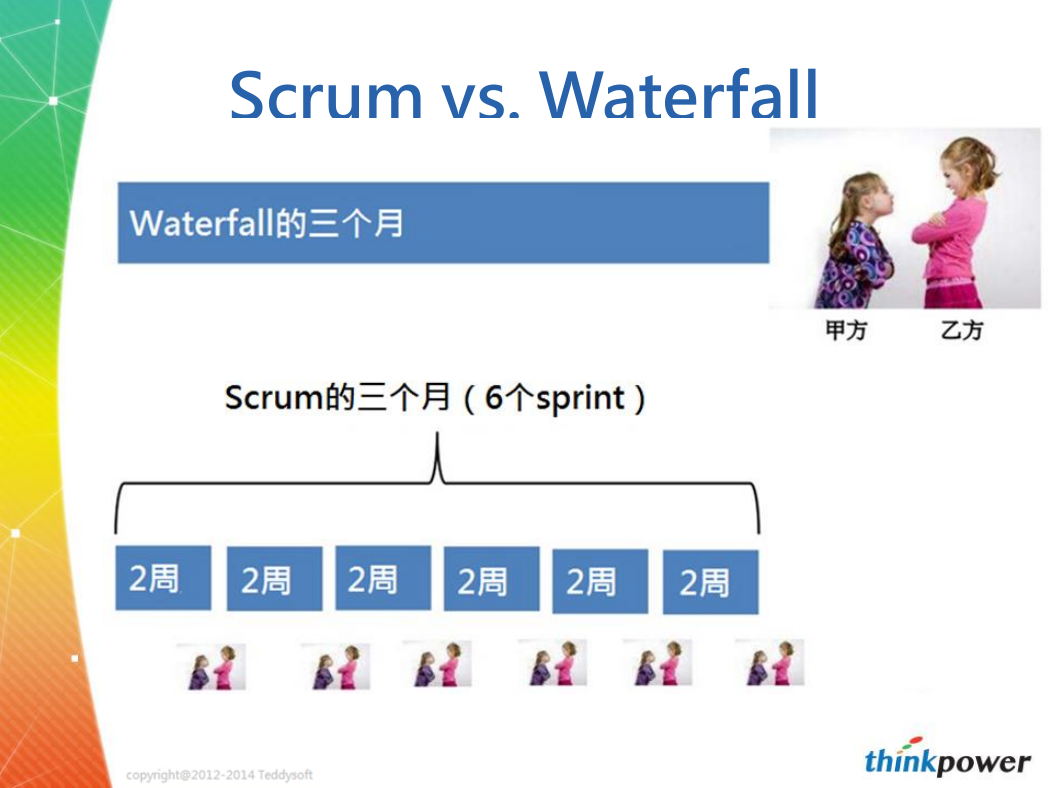 Scrum vs. Waterfall

Waterfall的三个月

甲方 乙方

Scrum的三个月（6个sprint）

2周 2周 2周 2周 2周 2周

copyright@2012-2014 Teddysoft

thinkpower